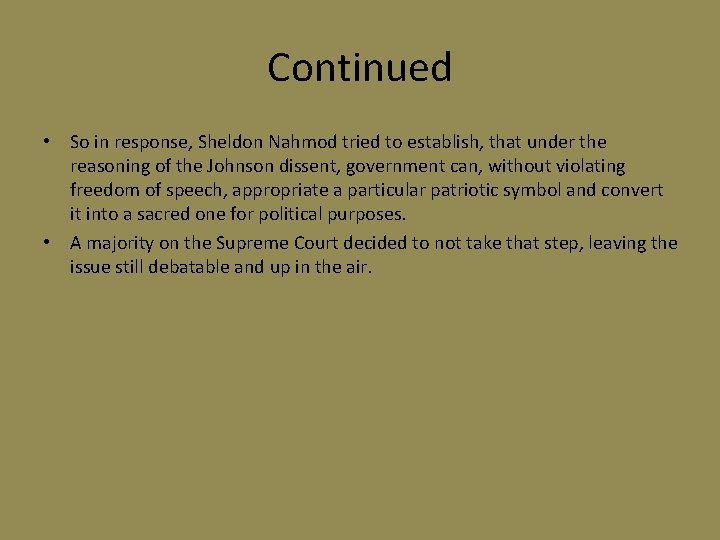 Continued

• So in response, Sheldon Nahmod tried to establish, that under the reasoning of the Johnson dissent, government can, without violating freedom of speech, appropriate a particular patriotic symbol and convert it into a sacred one for political purposes.

• A majority on the Supreme Court decided to not take that step, leaving the issue still debatable and up in the air.